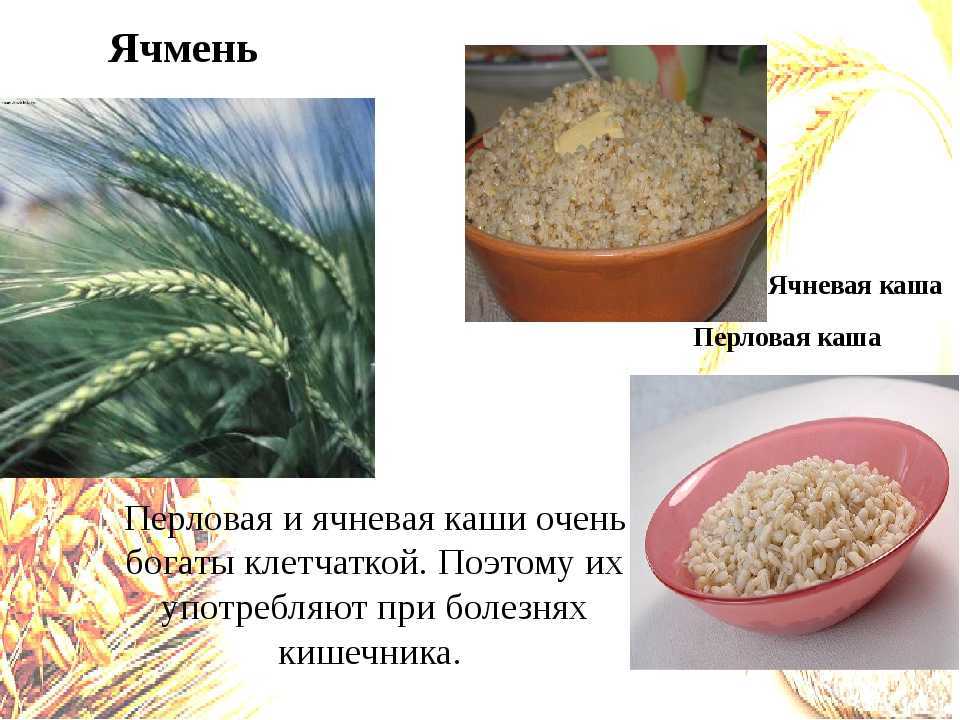 Ячмень

Ячневая каша

Перловая каша

Перловая и ячневая каши очень богаты клетчаткой. Поэтому их употребляют при болезнях кишечника.